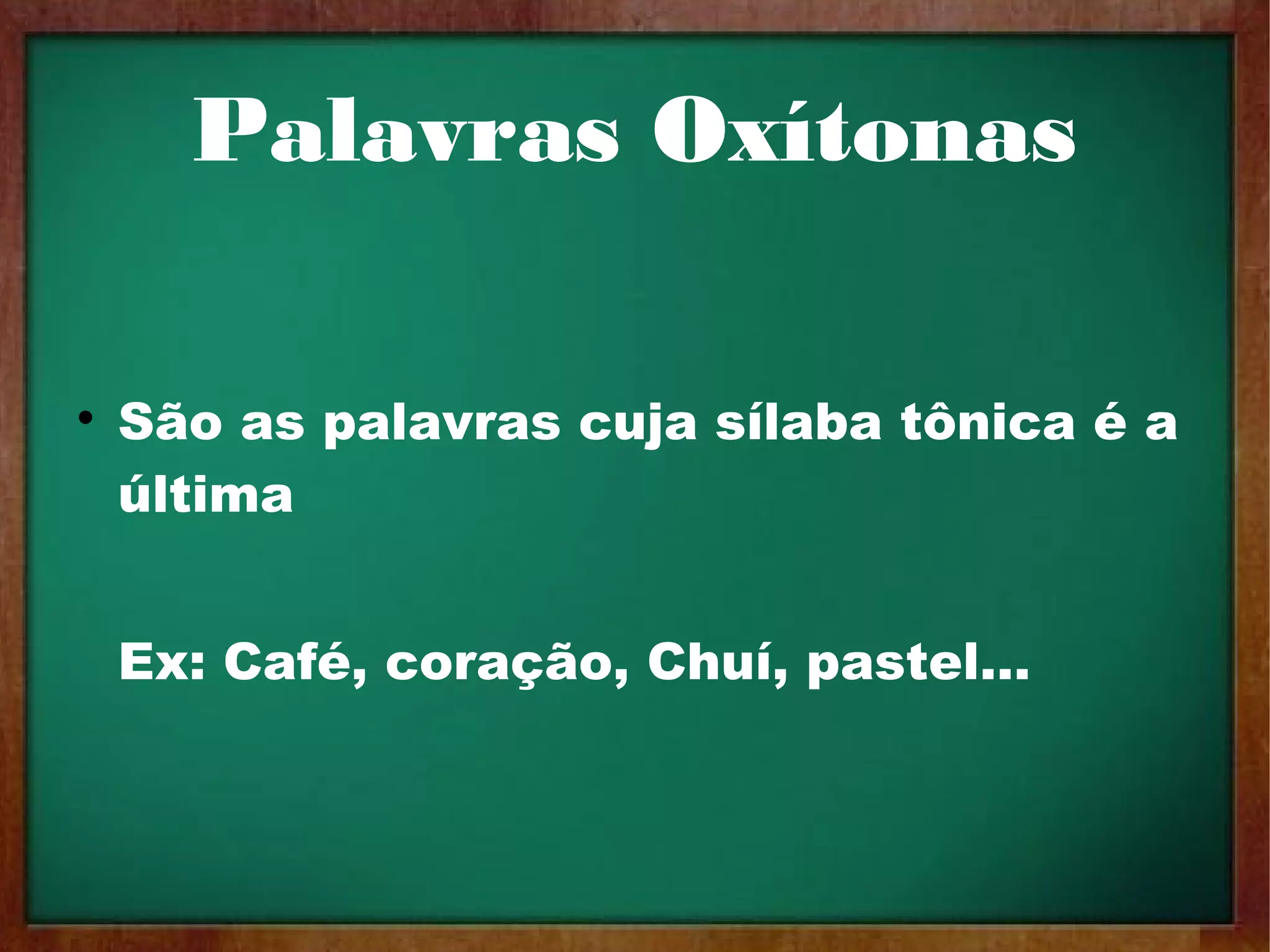 Palavras Oxítonas

• São as palavras cuja sílaba tônica é a última

Ex: Café, coração, Chuí, pastel...